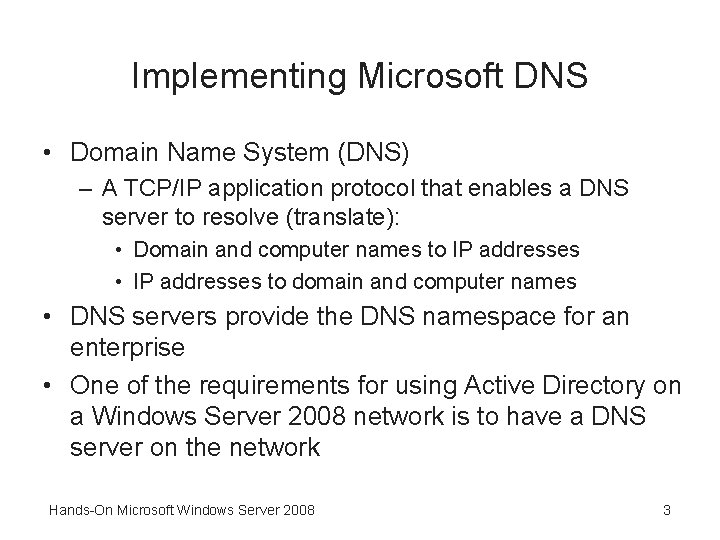 Implementing Microsoft DNS

• Domain Name System (DNS)
– A TCP/IP application protocol that enables a DNS server to resolve (translate):
• Domain and computer names to IP addresses
• IP addresses to domain and computer names
• DNS servers provide the DNS namespace for an enterprise
• One of the requirements for using Active Directory on a Windows Server 2008 network is to have a DNS server on the network

Hands-On Microsoft Windows Server 2008

3